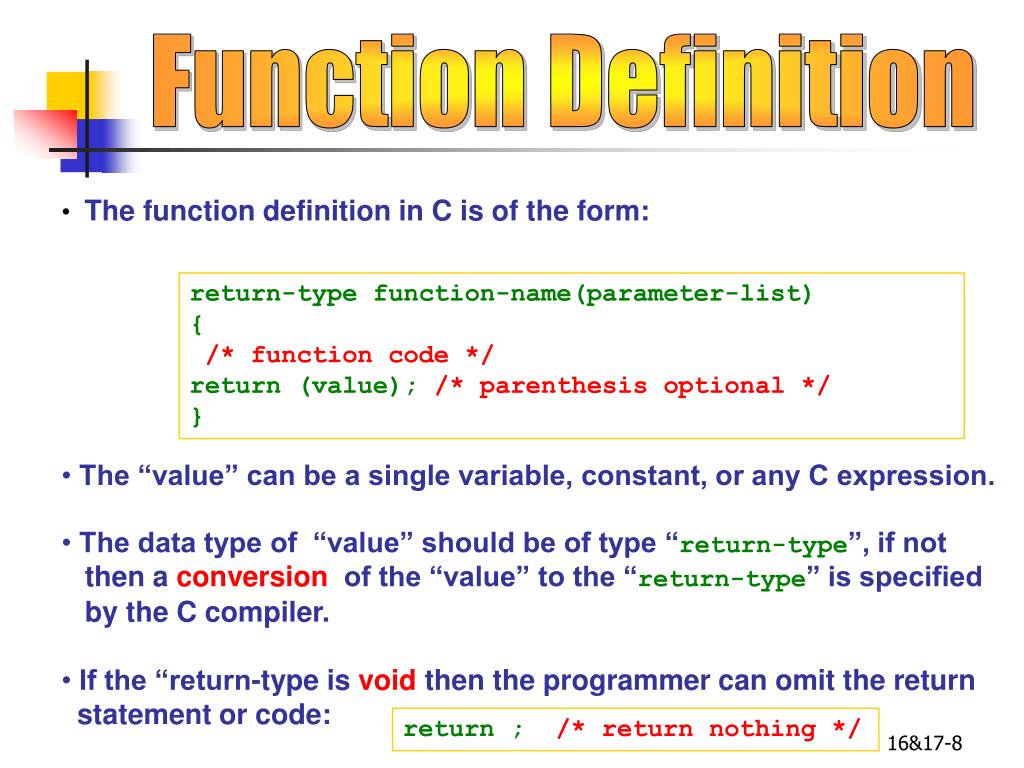 Function Definition

• The function definition in C is of the form:

return-type function-name(parameter-list)
{
 /* function code */
return (value); /* parenthesis optional */
}

• The “value” can be a single variable, constant, or any C expression.

• The data type of “value” should be of type “return-type”, if not then a conversion of the “value” to the “return-type” is specified by the C compiler.

• If the “return-type is void then the programmer can omit the return statement or code:

return ;  /* return nothing */

16&17-8